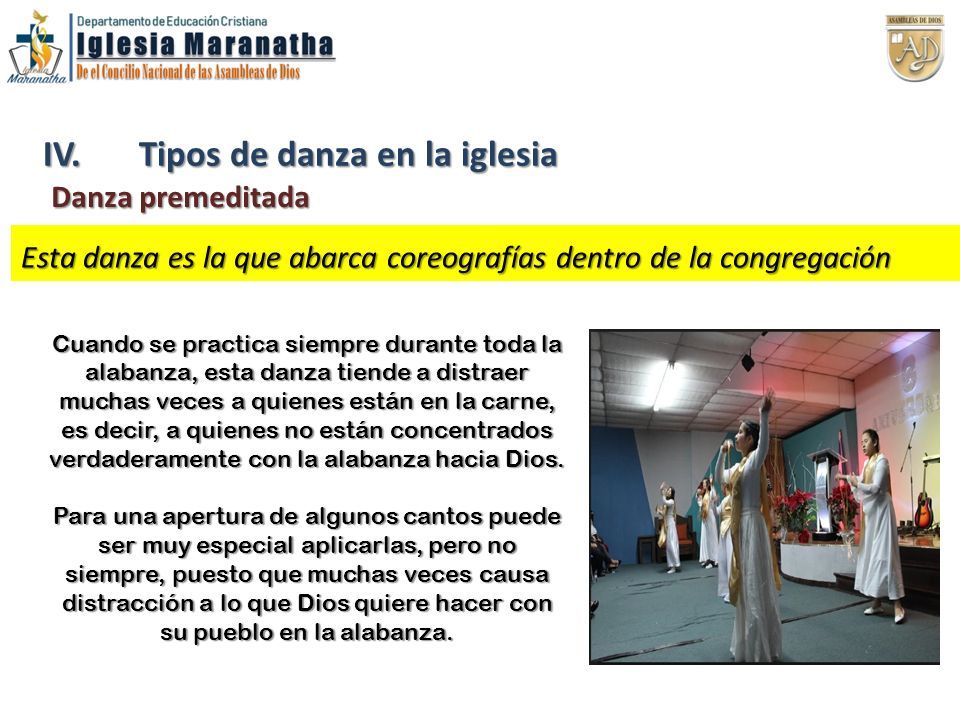 Iglesia Maranatha

Departamento de Educación Cristiana
Iglesia Maranatha
De el Concilio Nacional de las Asambleas de Dios

ASAMBLEAS DE DIOS
AD

IV. Tipos de danza en la iglesia
Danza premeditada

Esta danza es la que abarca coreografías dentro de la congregación

Cuando se practica siempre durante toda la alabanza, esta danza tiende a distraer muchas veces a quienes están en la carne, es decir, a quienes no están concentrados verdaderamente con la alabanza hacia Dios.

Para una apertura de algunos cantos puede ser muy especial aplicarlas, pero no siempre, puesto que muchas veces causa distracción a lo que Dios quiere hacer con su pueblo en la alabanza.